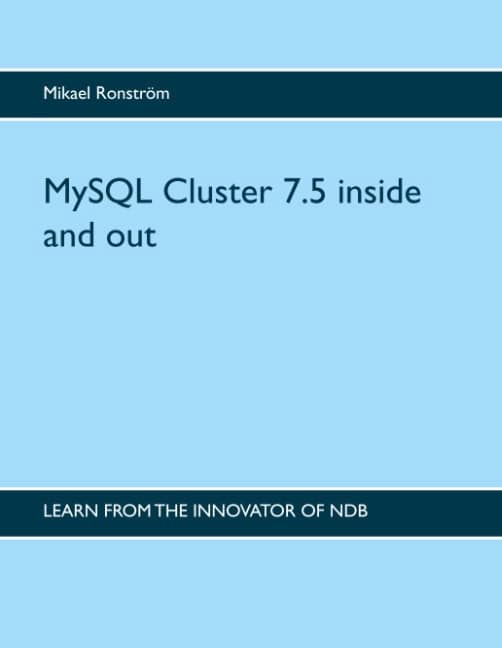 Mikael Ronström

MySQL Cluster 7.5 inside and out

LEARN FROM THE INNOVATOR OF NDB